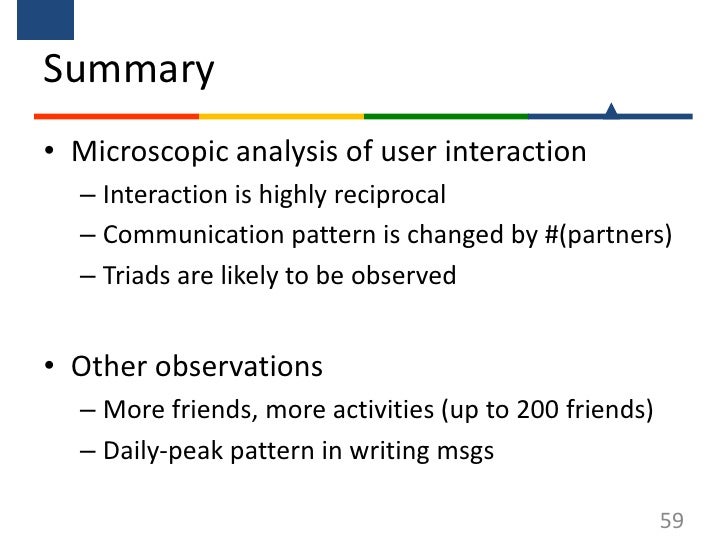 Summary

• Microscopic analysis of user interaction
  – Interaction is highly reciprocal
  – Communication pattern is changed by #(partners)
  – Triads are likely to be observed

• Other observations
  – More friends, more activities (up to 200 friends)
  – Daily-peak pattern in writing msgs

59